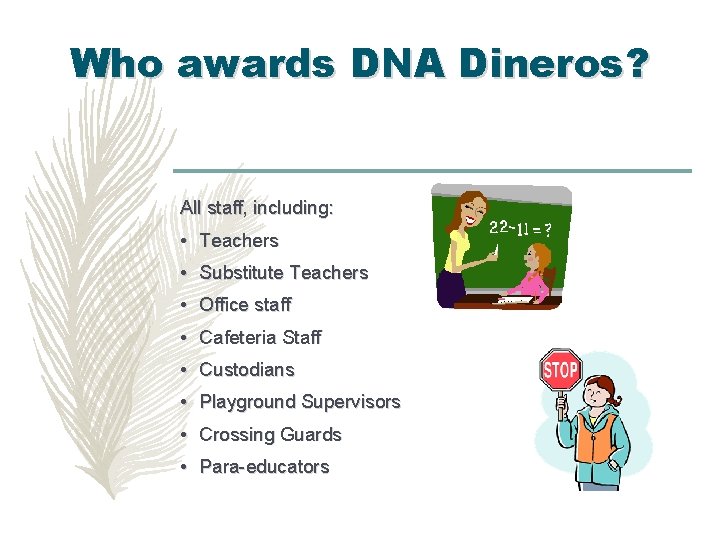 Who awards DNA Dineros?

All staff, including:
• Teachers
• Substitute Teachers
• Office staff
• Cafeteria Staff
• Custodians
• Playground Supervisors
• Crossing Guards
• Para-educators

$22-11=?$

STOP